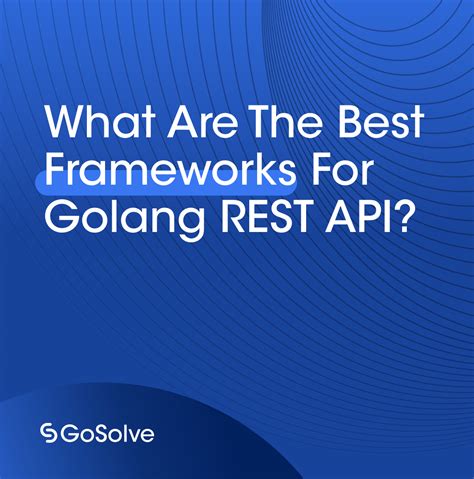 What Are The Best Frameworks For Golang REST API?

GoSolve